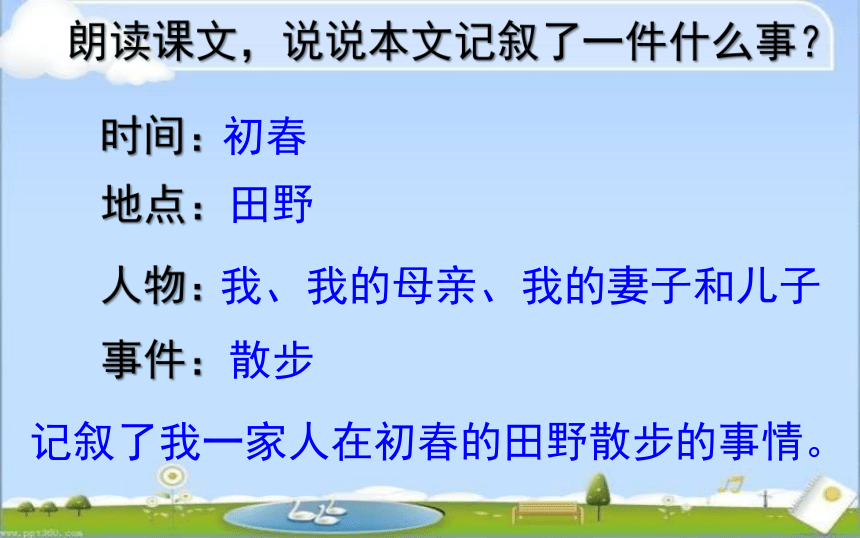 朗读课文，说说本文记叙了一件什么事？

时间：初春

地点：田野

人物：我、我的母亲、我的妻子和儿子

事件：散步

记叙了我一家人在初春的田野散步的事情。

www.ppt360.com